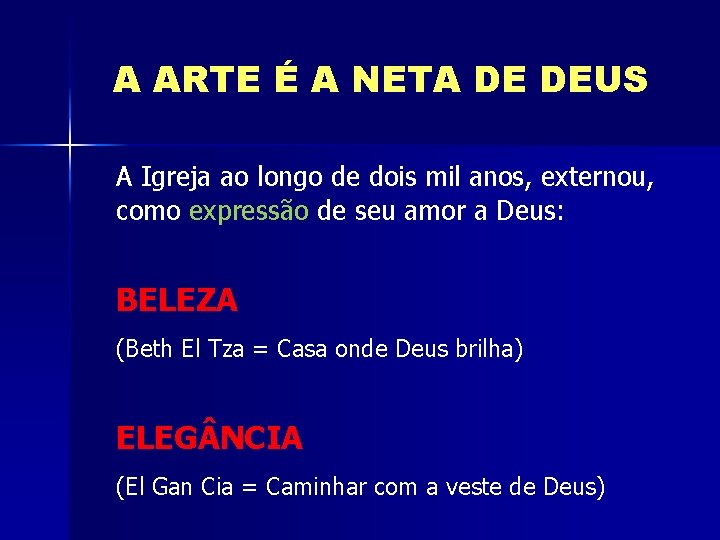 A ARTE É A NETA DE DEUS

A Igreja ao longo de dois mil anos, externou, como expressão de seu amor a Deus:

BELEZA

(Beth El Tza = Casa onde Deus brilha)

ELEGÂNCIA

(El Gan Cia = Caminhar com a veste de Deus)